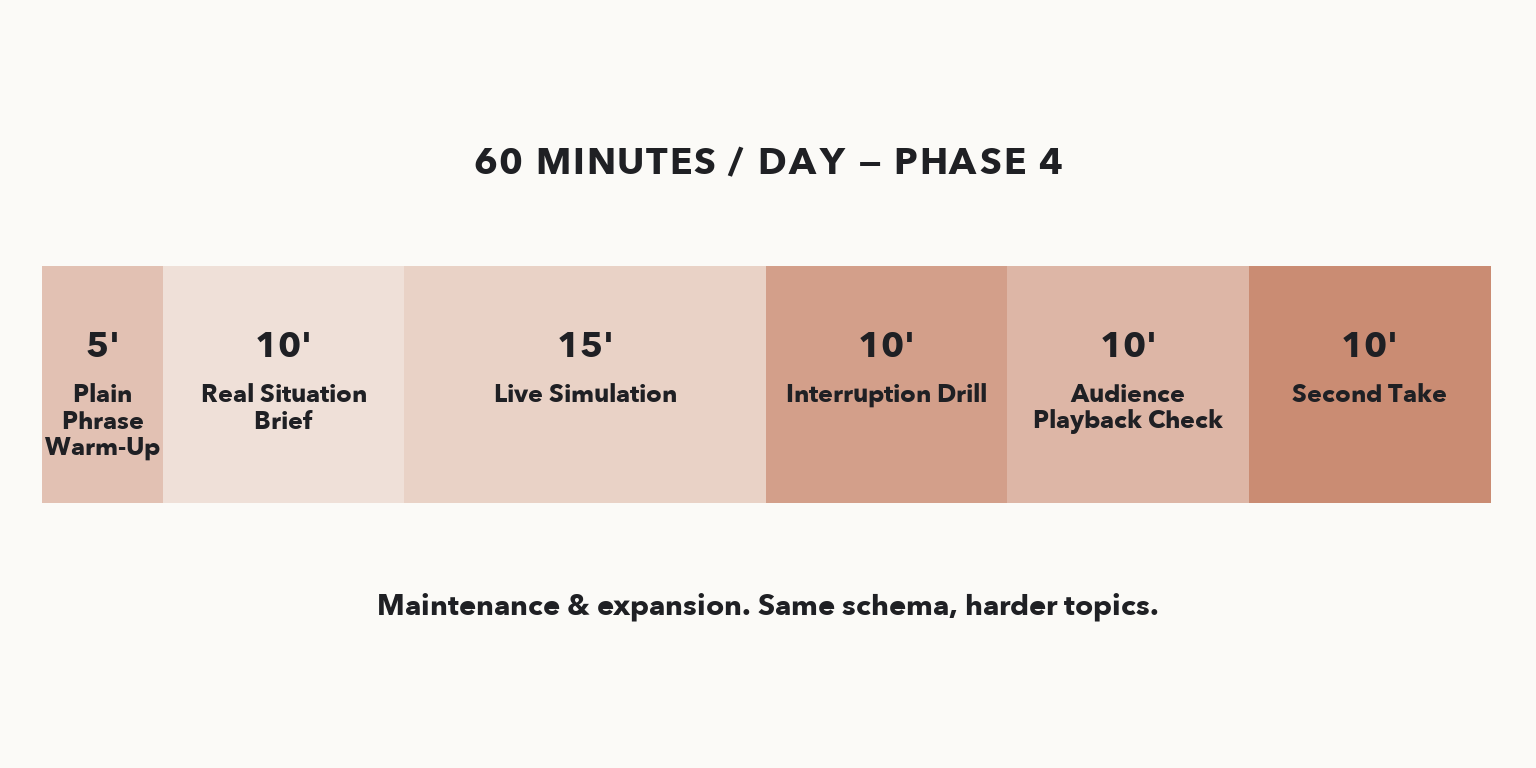 60 MINUTES / DAY — PHASE 4

5'
Plain Phrase Warm-Up

10'
Real Situation Brief

15'
Live Simulation

10'
Interruption Drill

10'
Audience Playback Check

10'
Second Take

Maintenance & expansion. Same schema, harder topics.